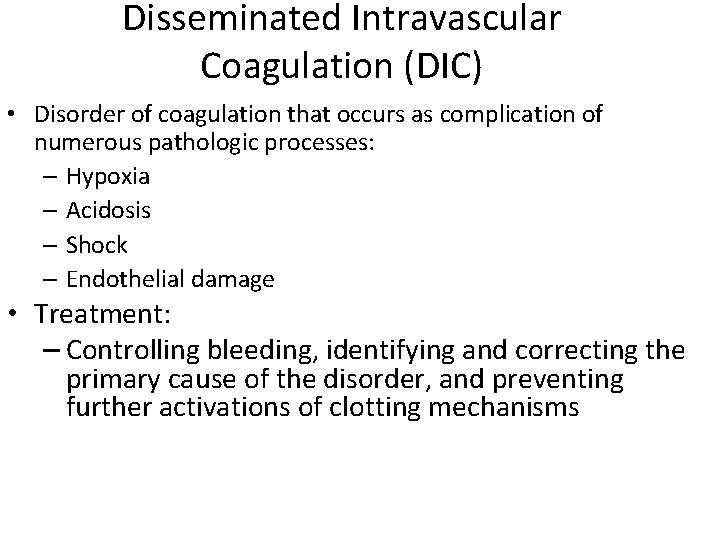 Disseminated Intravascular Coagulation (DIC)

• Disorder of coagulation that occurs as complication of numerous pathologic processes:
– Hypoxia
– Acidosis
– Shock
– Endothelial damage

• Treatment:
– Controlling bleeding, identifying and correcting the primary cause of the disorder, and preventing further activations of clotting mechanisms